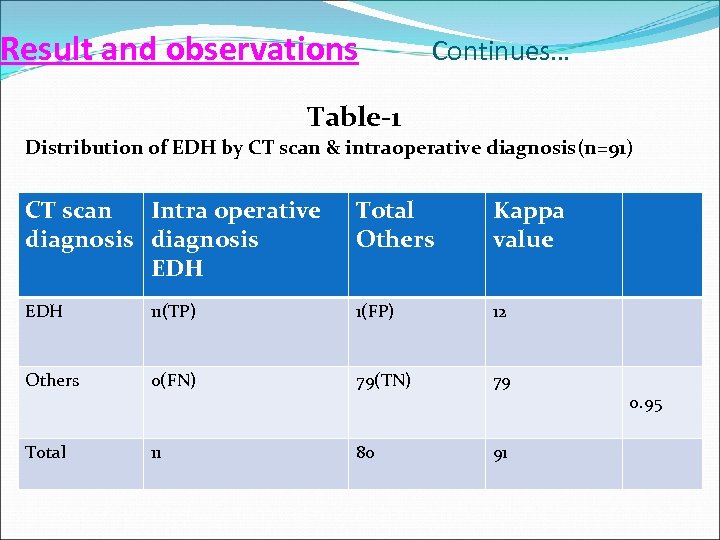 Result and observations Continues…

Table-1

Distribution of EDH by CT scan & intraoperative diagnosis(n=91)

| CT scan diagnosis | Intra operative diagnosis EDH | Total Others | Kappa value | |
|---|---|---|---|---|
| EDH | 11(TP) | 1(FP) | 12 | |
| Others | 0(FN) | 79(TN) | 79 | 0.95 |
| Total | 11 | 80 | 91 | |